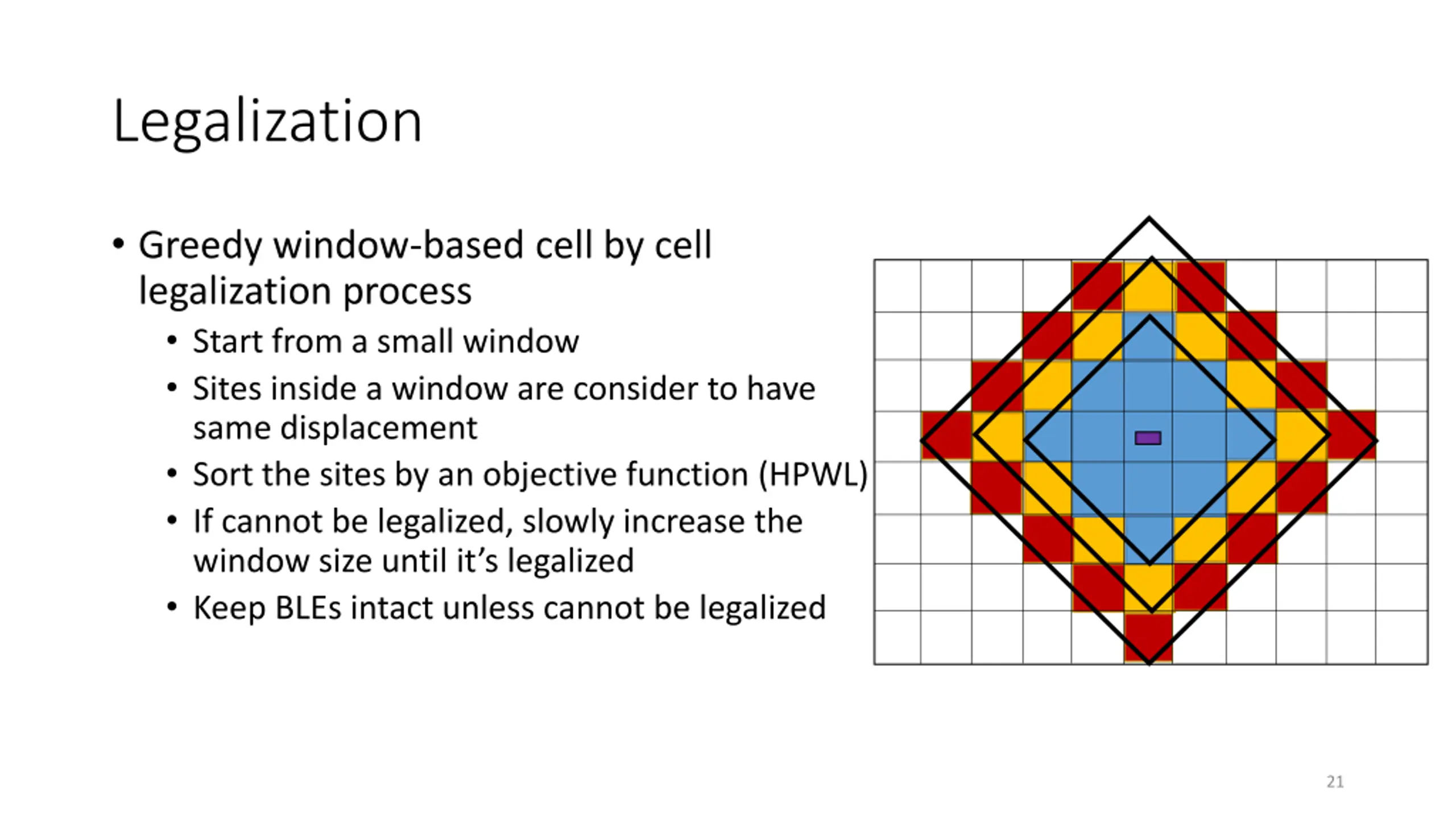 Legalization

• Greedy window-based cell by cell legalization process
  • Start from a small window
  • Sites inside a window are consider to have same displacement
  • Sort the sites by an objective function (HPWL)
  • If cannot be legalized, slowly increase the window size until it's legalized
  • Keep BLEs intact unless cannot be legalized

21